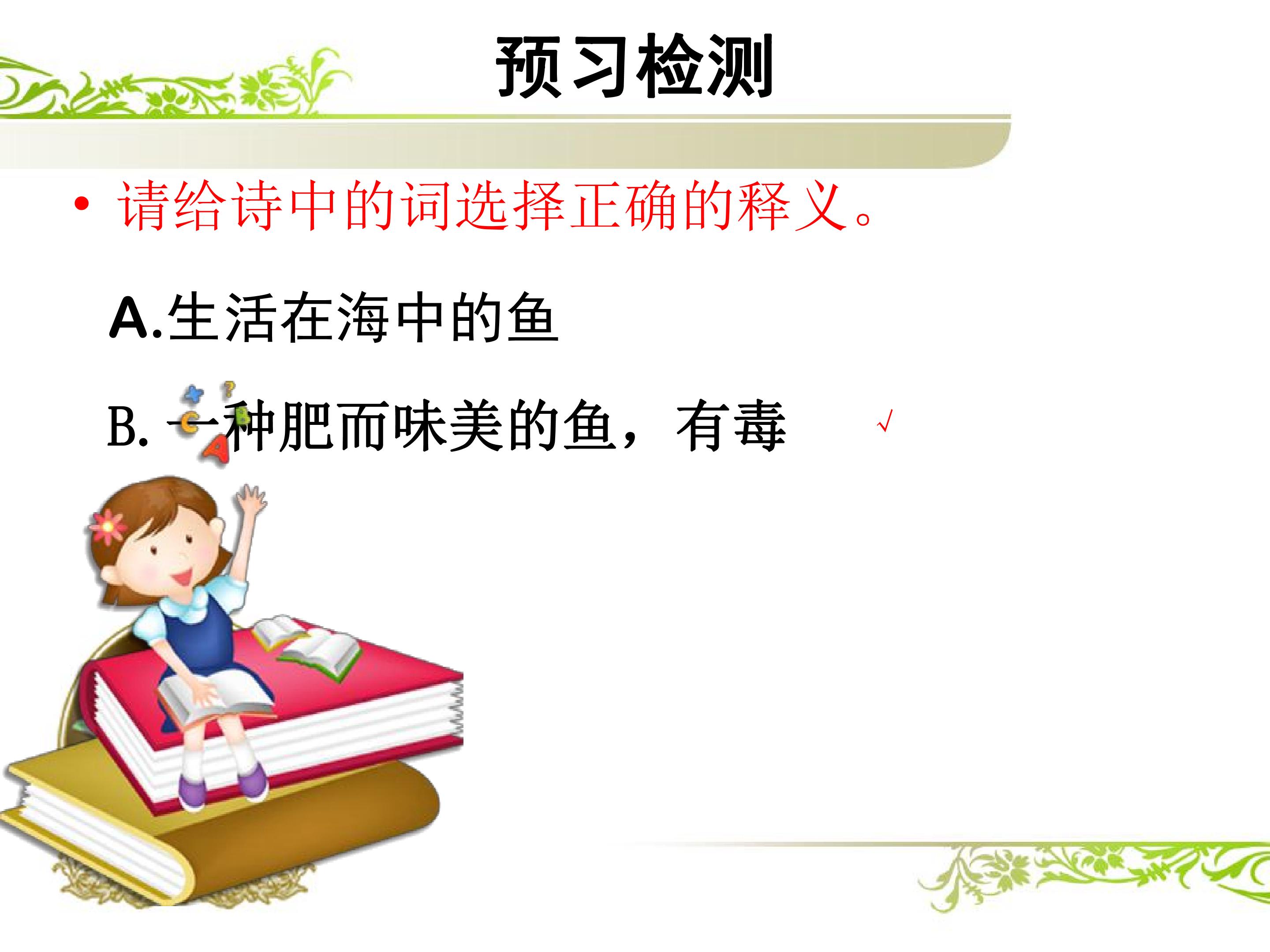 预习检测

• 请给诗中的词选择正确的释义。

A.生活在海中的鱼

B. 一种肥而味美的鱼，有毒 √